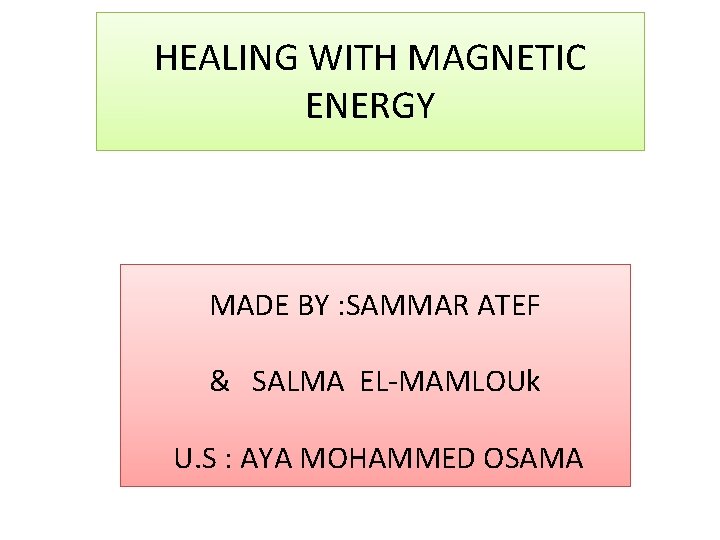 HEALING WITH MAGNETIC ENERGY

MADE BY :SAMMAR ATEF

& SALMA EL-MAMLOUk

U.S : AYA MOHAMMED OSAMA